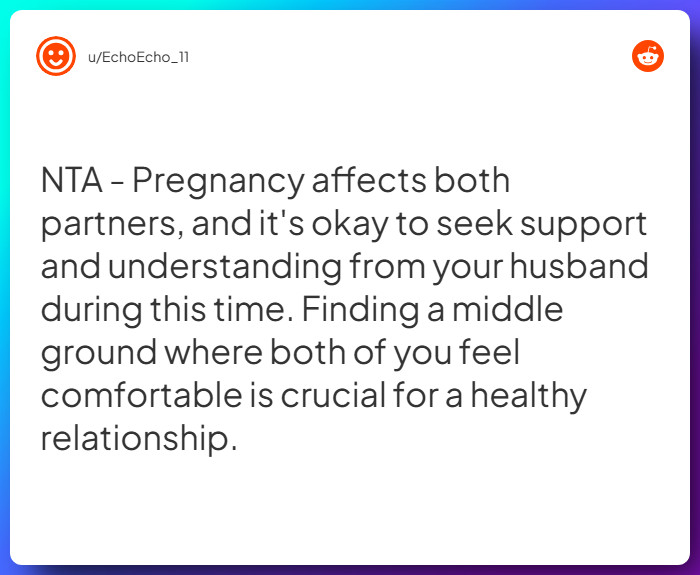 u/EchoEcho_11

NTA - Pregnancy affects both partners, and it's okay to seek support and understanding from your husband during this time. Finding a middle ground where both of you feel comfortable is crucial for a healthy relationship.